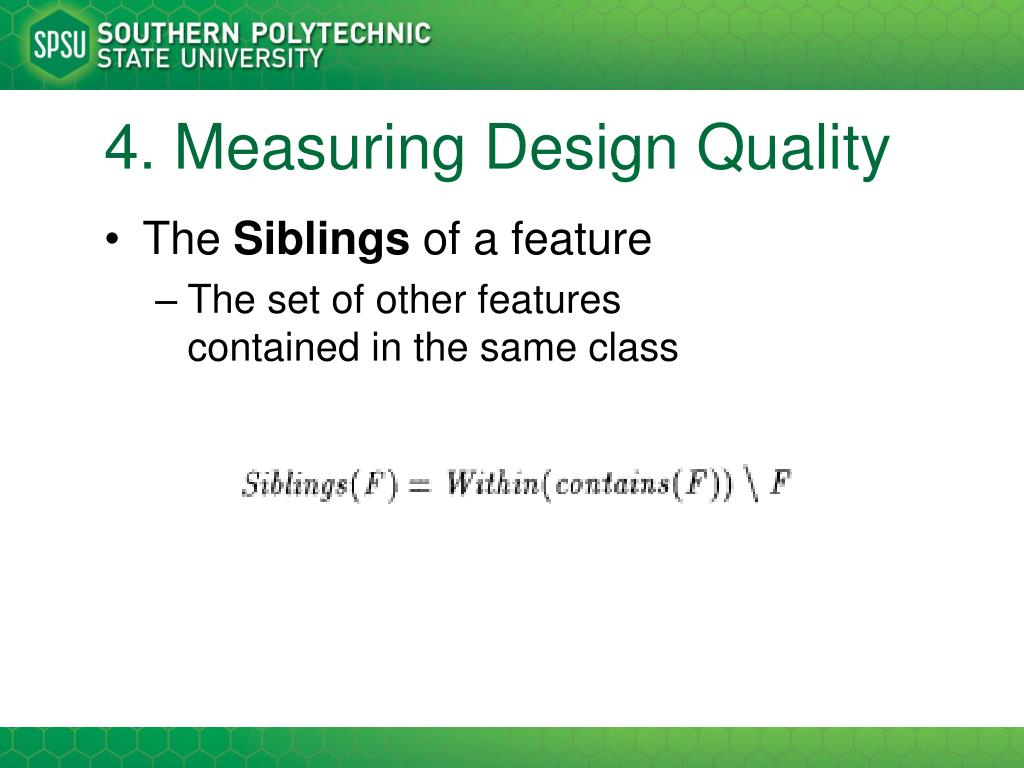 SPSU SOUTHERN POLYTECHNIC STATE UNIVERSITY

4. Measuring Design Quality

• The **Siblings** of a feature
– The set of other features contained in the same class

$Siblings(F) = Within(contains(F)) \setminus F$